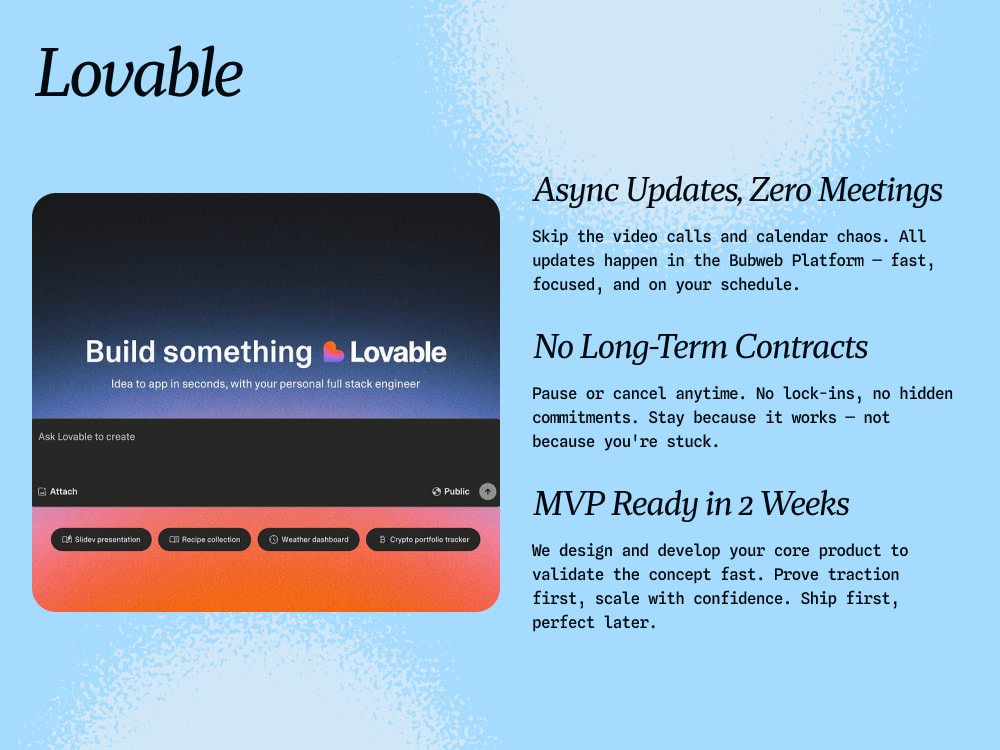 Lovable

Build something Lovable

Idea to app in seconds, with your personal full stack engineer

Ask Lovable to create

Attach

Public

Slidev presentation

Recipe collection

Weather dashboard

Crypto portfolio tracker

Async Updates, Zero Meetings

Skip the video calls and calendar chaos. All updates happen in the Bubweb Platform — fast, focused, and on your schedule.

No Long-Term Contracts

Pause or cancel anytime. No lock-ins, no hidden commitments. Stay because it works — not because you're stuck.

MVP Ready in 2 Weeks

We design and develop your core product to validate the concept fast. Prove traction first, scale with confidence. Ship first, perfect later.